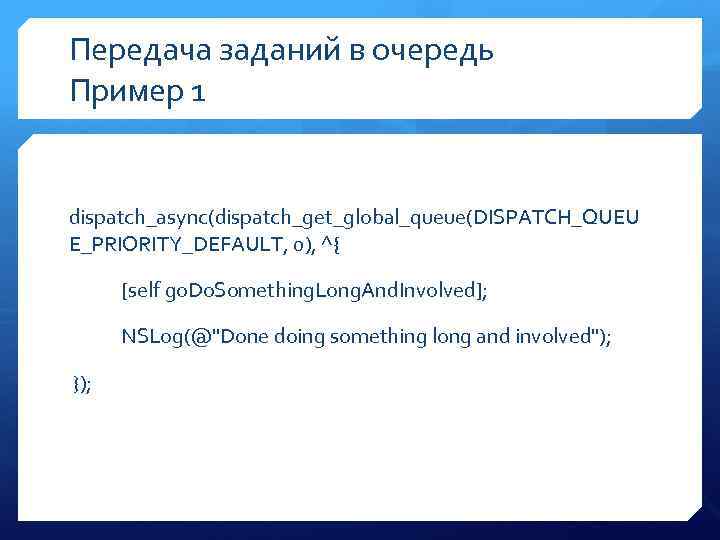 Передача заданий в очередь
Пример 1

dispatch_async(dispatch_get_global_queue(DISPATCH_QUEUE_PRIORITY_DEFAULT, 0), ^{

[self goDoSomethingLongAndInvolved];

NSLog(@"Done doing something long and involved");

});